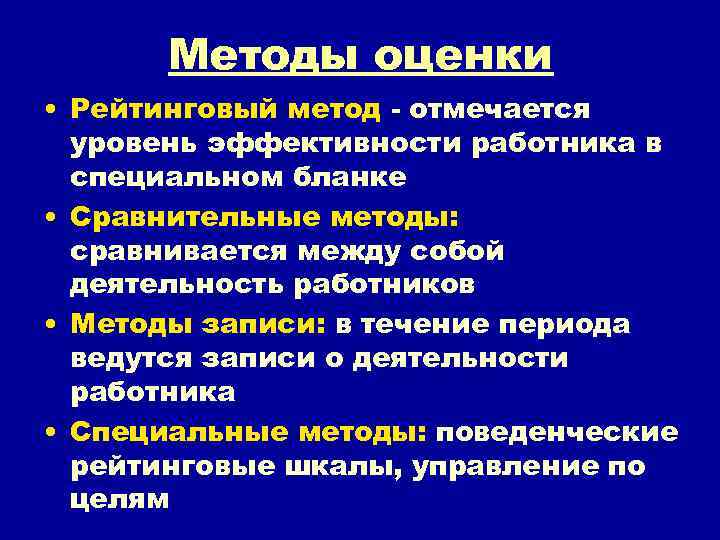 Методы оценки

• Рейтинговый метод - отмечается уровень эффективности работника в специальном бланке
• Сравнительные методы: сравнивается между собой деятельность работников
• Методы записи: в течение периода ведутся записи о деятельности работника
• Специальные методы: поведенческие рейтинговые шкалы, управление по целям